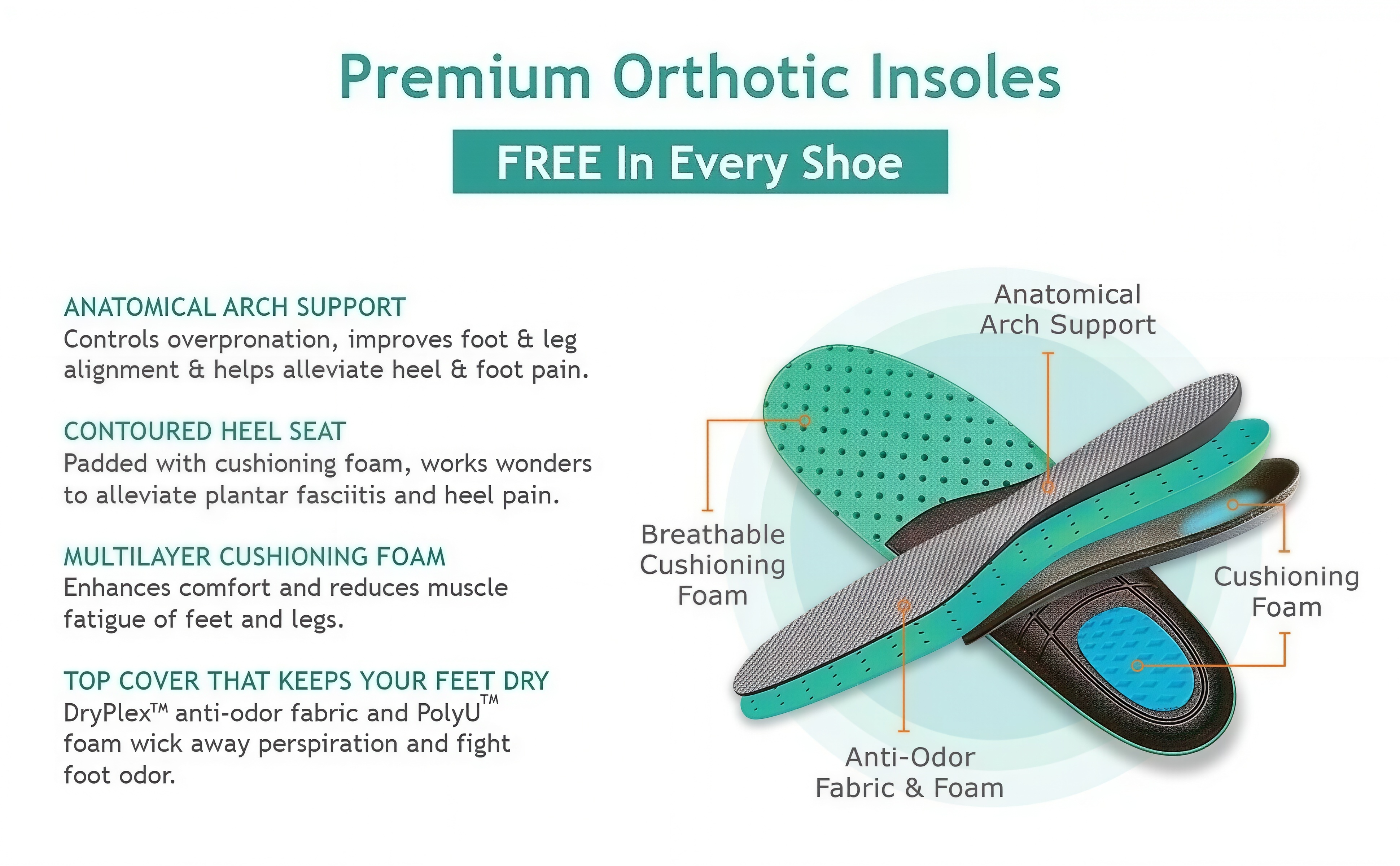 Premium Orthotic Insoles

FREE In Every Shoe

ANATOMICAL ARCH SUPPORT
Controls overpronation, improves foot & leg alignment & helps alleviate heel & foot pain.

CONTOURED HEEL SEAT
Padded with cushioning foam, works wonders to alleviate plantar fasciitis and heel pain.

MULTILAYER CUSHIONING FOAM
Enhances comfort and reduces muscle fatigue of feet and legs.

TOP COVER THAT KEEPS YOUR FEET DRY
DryPlex™ anti-odor fabric and PolyU™ foam wick away perspiration and fight foot odor.

Anatomical
Arch Support

Breathable
Cushioning
Foam

Cushioning
Foam

Anti-Odor
Fabric & Foam